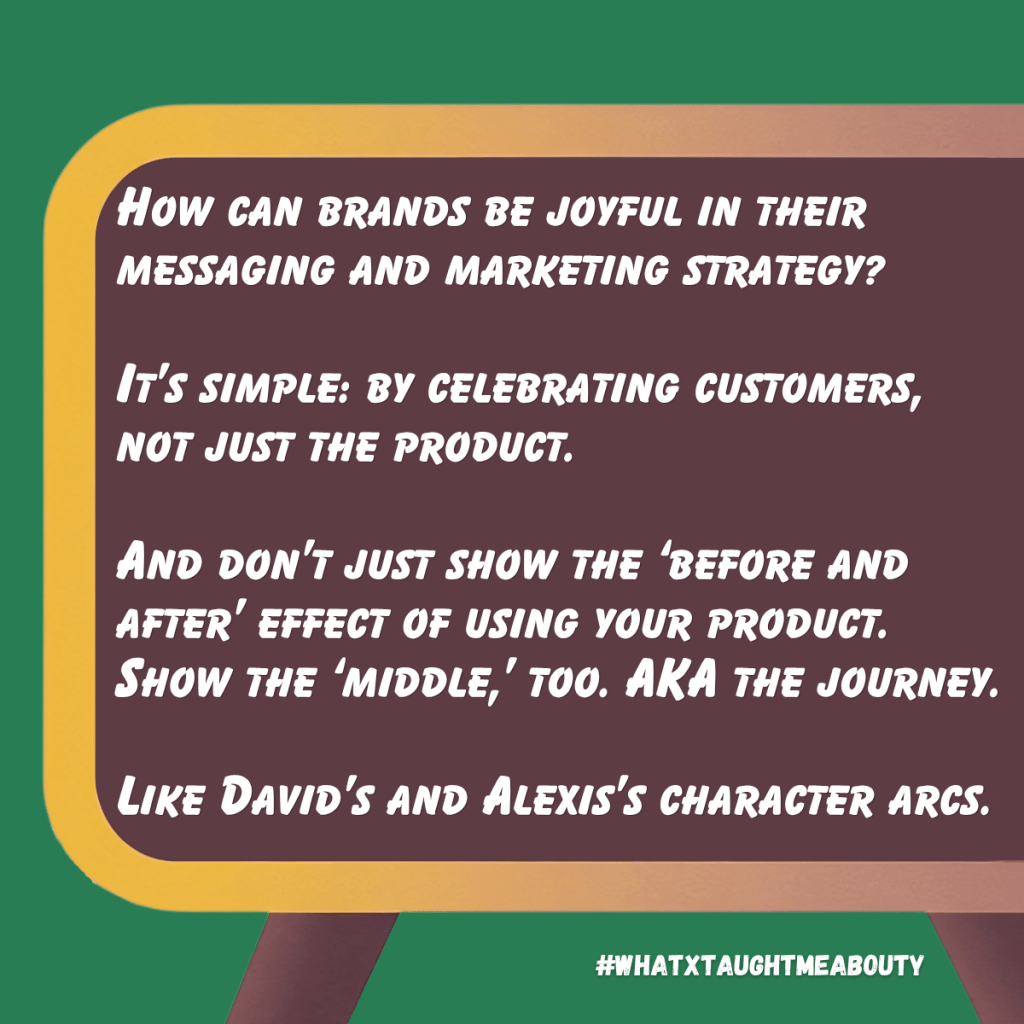 How can brands be joyful in their messaging and marketing strategy?

It's simple: by celebrating customers, not just the product.

And don't just show the 'before and after' effect of using your product. Show the 'middle,' too. AKA the journey.

Like David's and Alexis's character arcs.

#WHATXTAUGHTMEABOUTY